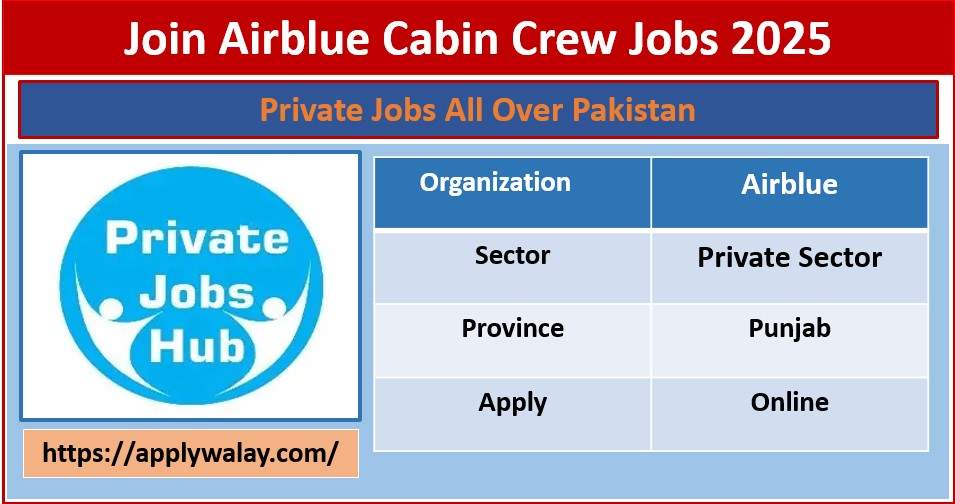 Join Airblue Cabin Crew Jobs 2025

Private Jobs All Over Pakistan

Private Jobs Hub

https://applywalay.com/

| Organization | Airblue |
|---|---|
| Sector | Private Sector |
| Province | Punjab |
| Apply | Online |